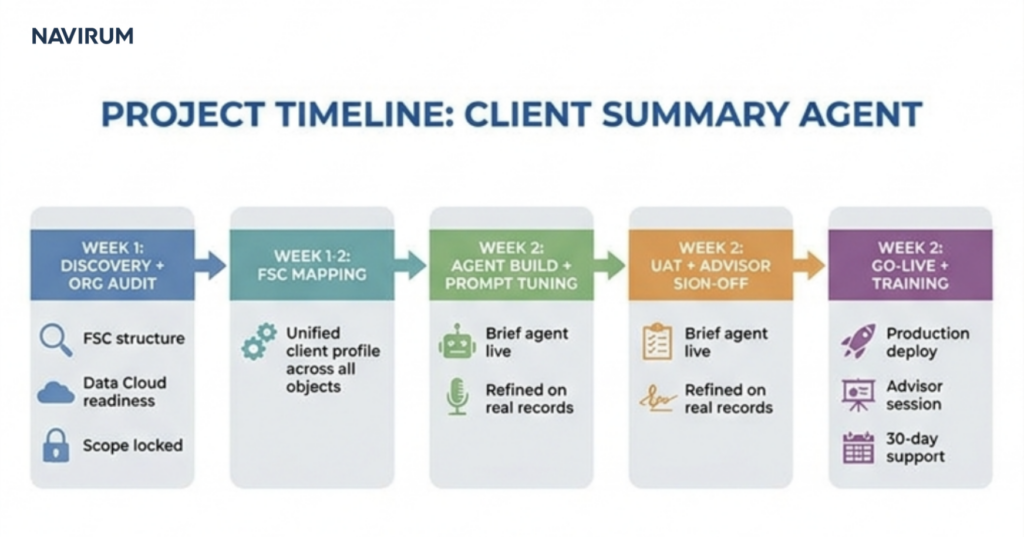 NAVIRUM

PROJECT TIMELINE: CLIENT SUMMARY AGENT

WEEK 1: DISCOVERY + ORG AUDIT

FSC structure

Data Cloud readiness

Scope locked

WEEK 1-2: FSC MAPPING

Unified client profile across all objects

WEEK 2: AGENT BUILD + PROMPT TUNING

Brief agent live

Refined on real records

WEEK 2: UAT + ADVISOR SIGN-OFF

Brief agent live

Refined on real records

WEEK 2: GO-LIVE + TRAINING

Production deploy

Advisor session

30-day support